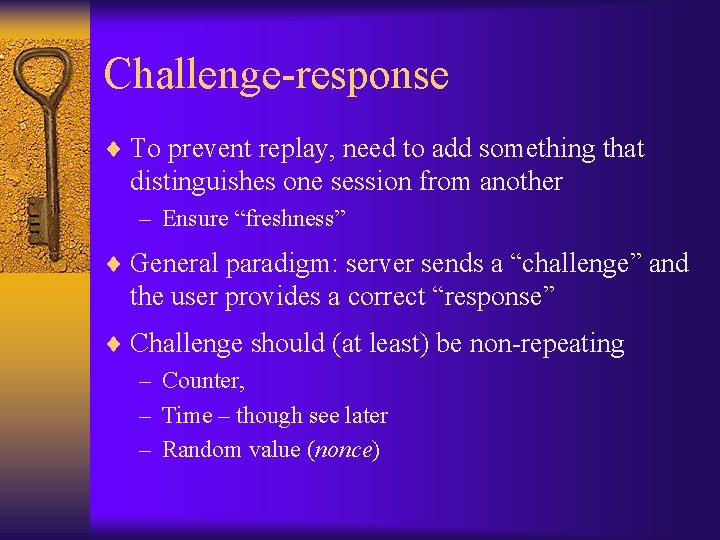 Challenge-response

♦ To prevent replay, need to add something that distinguishes one session from another

– Ensure “freshness”

♦ General paradigm: server sends a “challenge” and the user provides a correct “response”

♦ Challenge should (at least) be non-repeating

– Counter,

– Time – though see later

– Random value (nonce)